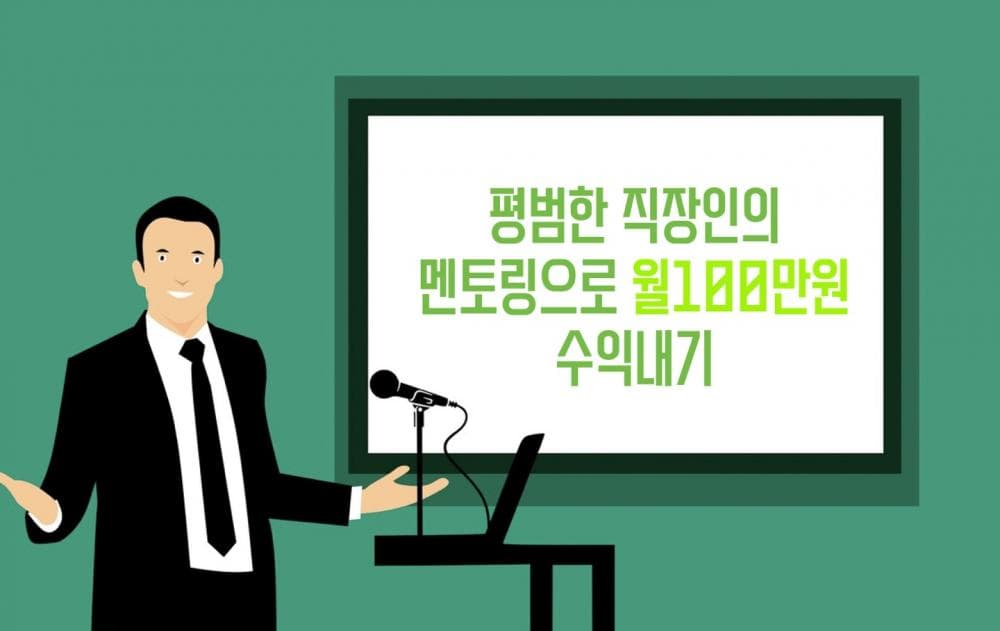 평범한 직장인의
멘토링으로 월100만원
수익내기